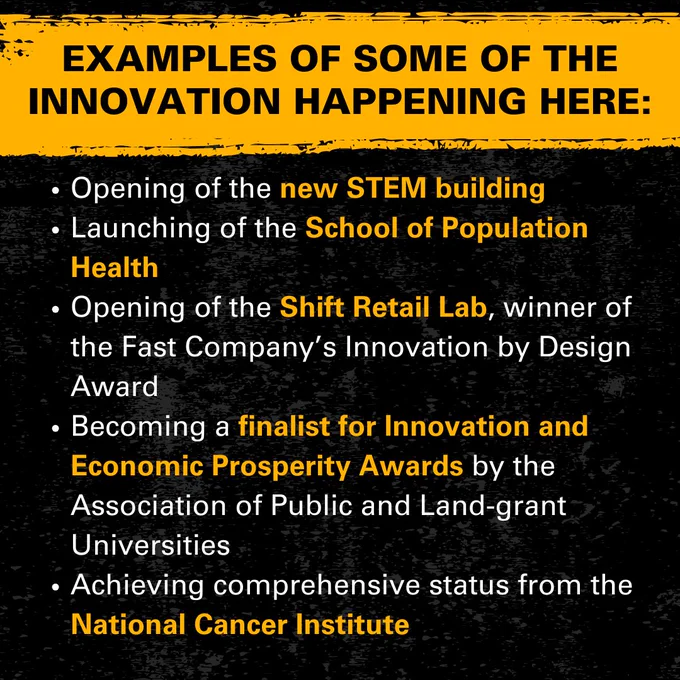 EXAMPLES OF SOME OF THE INNOVATION HAPPENING HERE:

• Opening of the new STEM building
• Launching of the School of Population Health
• Opening of the Shift Retail Lab, winner of the Fast Company's Innovation by Design Award
• Becoming a finalist for Innovation and Economic Prosperity Awards by the Association of Public and Land-grant Universities
• Achieving comprehensive status from the National Cancer Institute